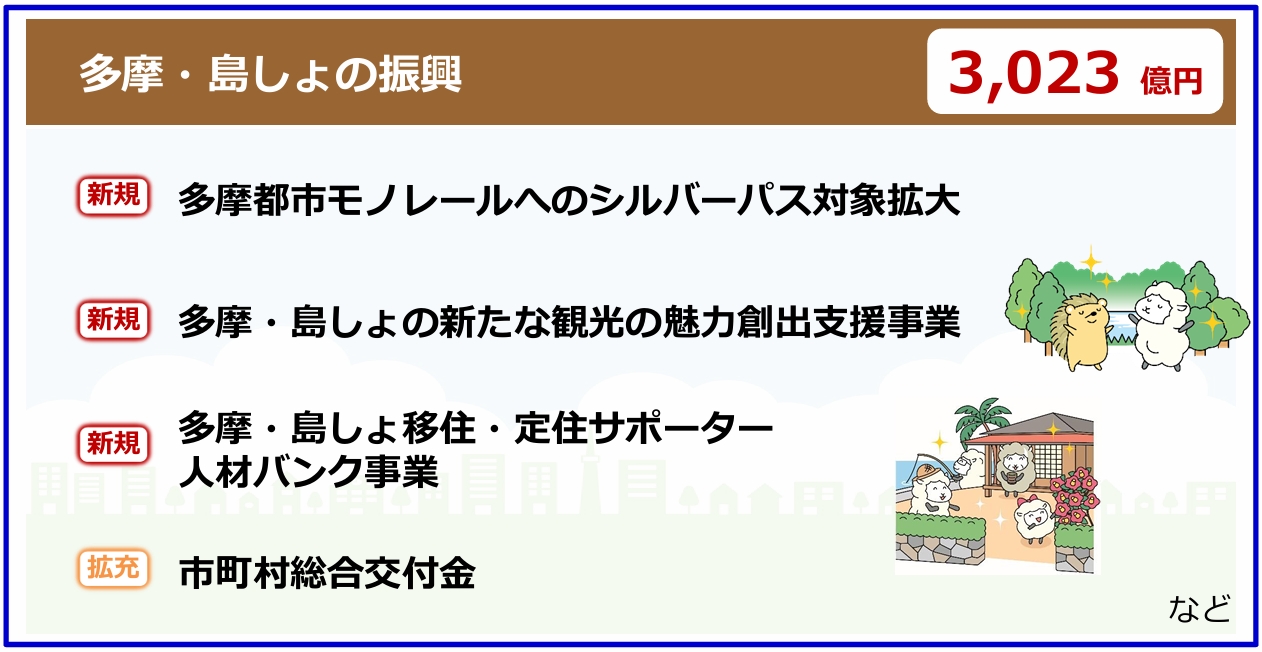 多摩・島しょの振興

3,023 億円

新規 多摩都市モノレールへのシルバーパス対象拡大

新規 多摩・島しょの新たな観光の魅力創出支援事業

新規 多摩・島しょ移住・定住サポーター人材バンク事業

拡充 市町村総合交付金

など